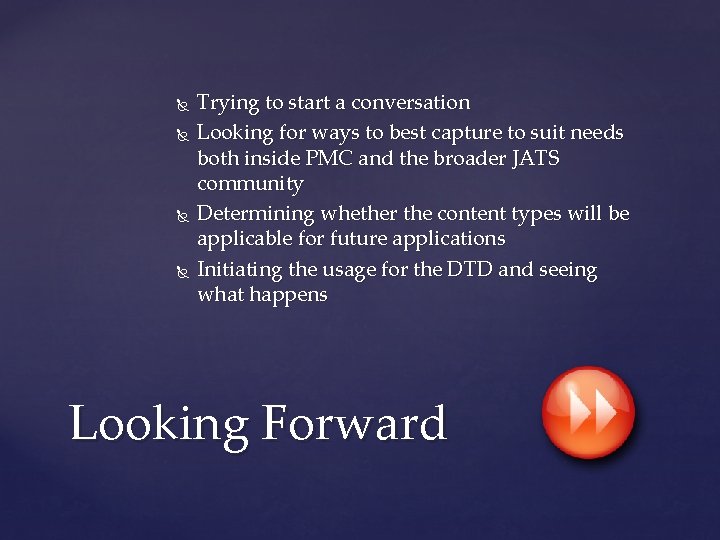 Trying to start a conversation
Looking for ways to best capture to suit needs both inside PMC and the broader JATS community
Determining whether the content types will be applicable for future applications
Initiating the usage for the DTD and seeing what happens

Looking Forward